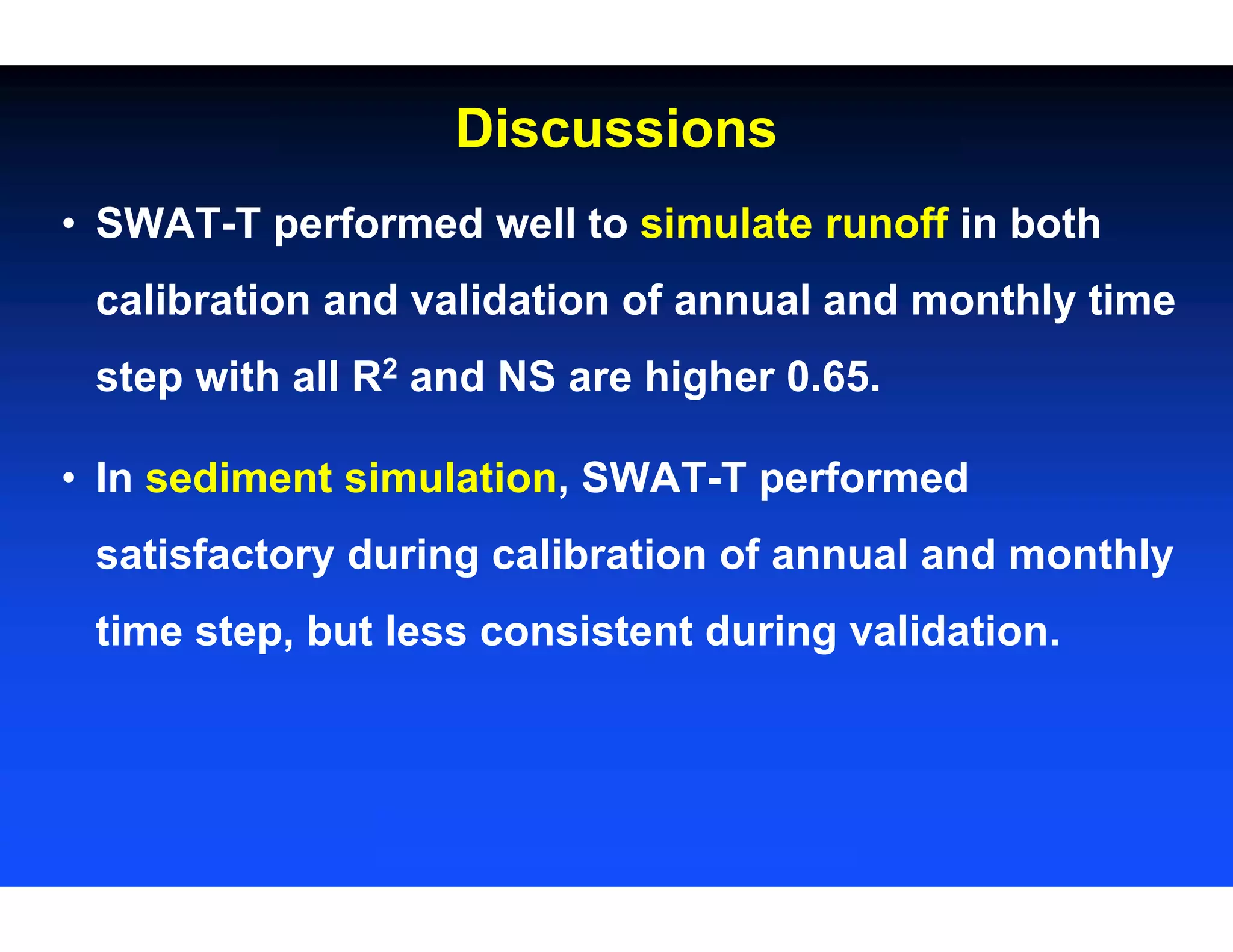 Discussions

• SWAT-T performed well to simulate runoff in both calibration and validation of annual and monthly time step with all $R^2$ and NS are higher 0.65.

• In sediment simulation, SWAT-T performed satisfactory during calibration of annual and monthly time step, but less consistent during validation.